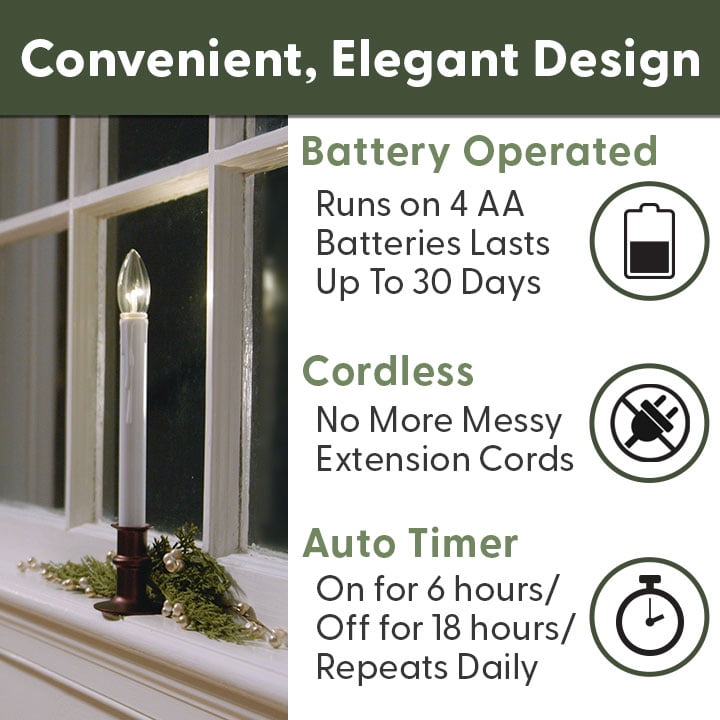 Convenient, Elegant Design

Battery Operated

Runs on 4 AA Batteries Lasts Up To 30 Days

Cordless

No More Messy Extension Cords

Auto Timer

On for 6 hours/ Off for 18 hours/ Repeats Daily